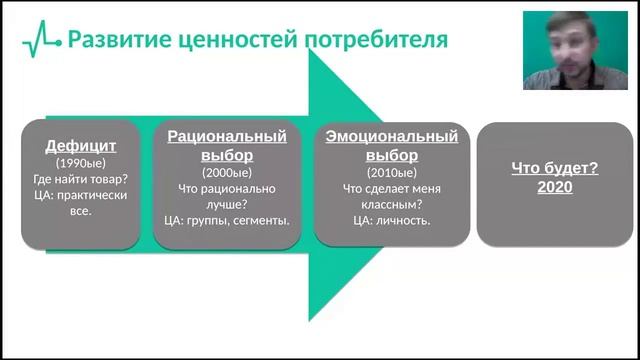 Развитие ценностей потребителя

Дефицит
(1990ые)
Где найти товар?
ЦА: практически все.

Рациональный выбор
(2000ые)
Что рационально лучше?
ЦА: группы, сегменты.

Эмоциональный выбор
(2010ые)
Что сделает меня классным?
ЦА: личность.

Что будет?
2020